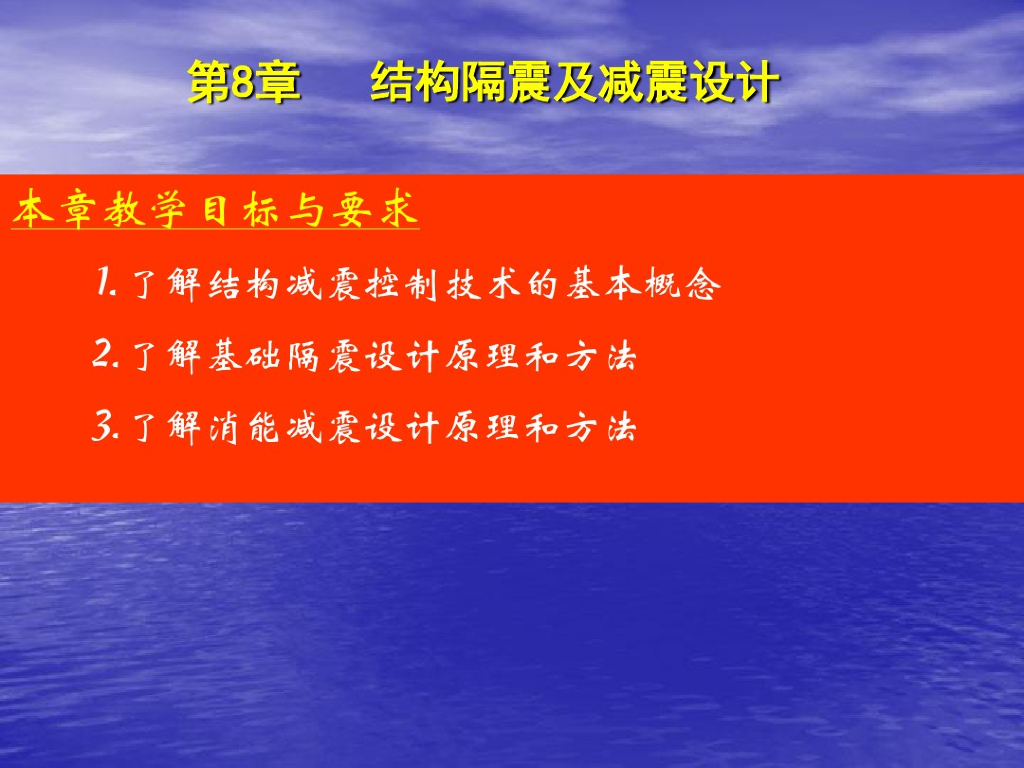 第8章　　结构隔震及减震设计

本章教学目标与要求

1. 了解结构减震控制技术的基本概念

2. 了解基础隔震设计原理和方法

3. 了解消能减震设计原理和方法